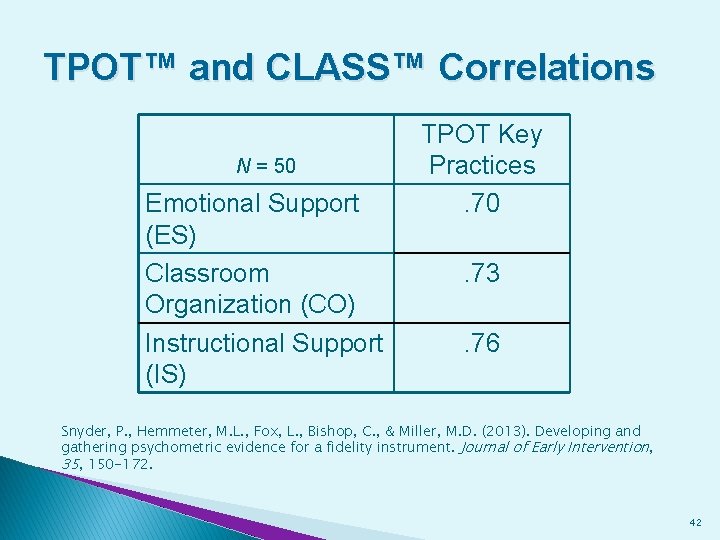 TPOT™ and CLASS™ Correlations

| N = 50 | TPOT Key Practices |
|---|---|
| Emotional Support (ES) | .70 |
| Classroom Organization (CO) | .73 |
| Instructional Support (IS) | .76 |

Snyder, P., Hemmeter, M.L., Fox, L., Bishop, C., & Miller, M.D. (2013). Developing and gathering psychometric evidence for a fidelity instrument. Journal of Early Intervention, 35, 150-172.

42